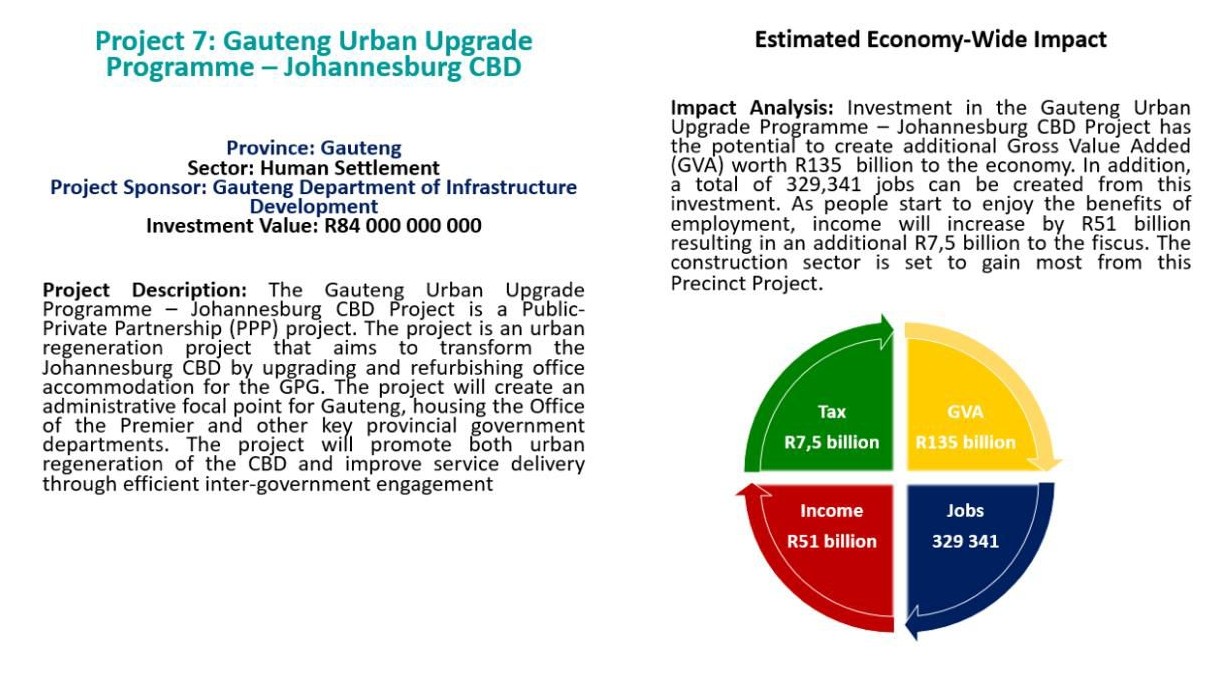 Project 7: Gauteng Urban Upgrade Programme – Johannesburg CBD

Province: Gauteng
Sector: Human Settlement
Project Sponsor: Gauteng Department of Infrastructure Development
Investment Value: R84 000 000 000

Project Description: The Gauteng Urban Upgrade Programme – Johannesburg CBD Project is a Public-Private Partnership (PPP) project. The project is an urban regeneration project that aims to transform the Johannesburg CBD by upgrading and refurbishing office accommodation for the GPG. The project will create an administrative focal point for Gauteng, housing the Office of the Premier and other key provincial government departments. The project will promote both urban regeneration of the CBD and improve service delivery through efficient inter-government engagement

Estimated Economy-Wide Impact

Impact Analysis: Investment in the Gauteng Urban Upgrade Programme – Johannesburg CBD Project has the potential to create additional Gross Value Added (GVA) worth R135 billion to the economy. In addition, a total of 329,341 jobs can be created from this investment. As people start to enjoy the benefits of employment, income will increase by R51 billion resulting in an additional R7,5 billion to the fiscus. The construction sector is set to gain most from this Precinct Project.

Tax
R7,5 billion

GVA
R135 billion

Income
R51 billion

Jobs
329 341